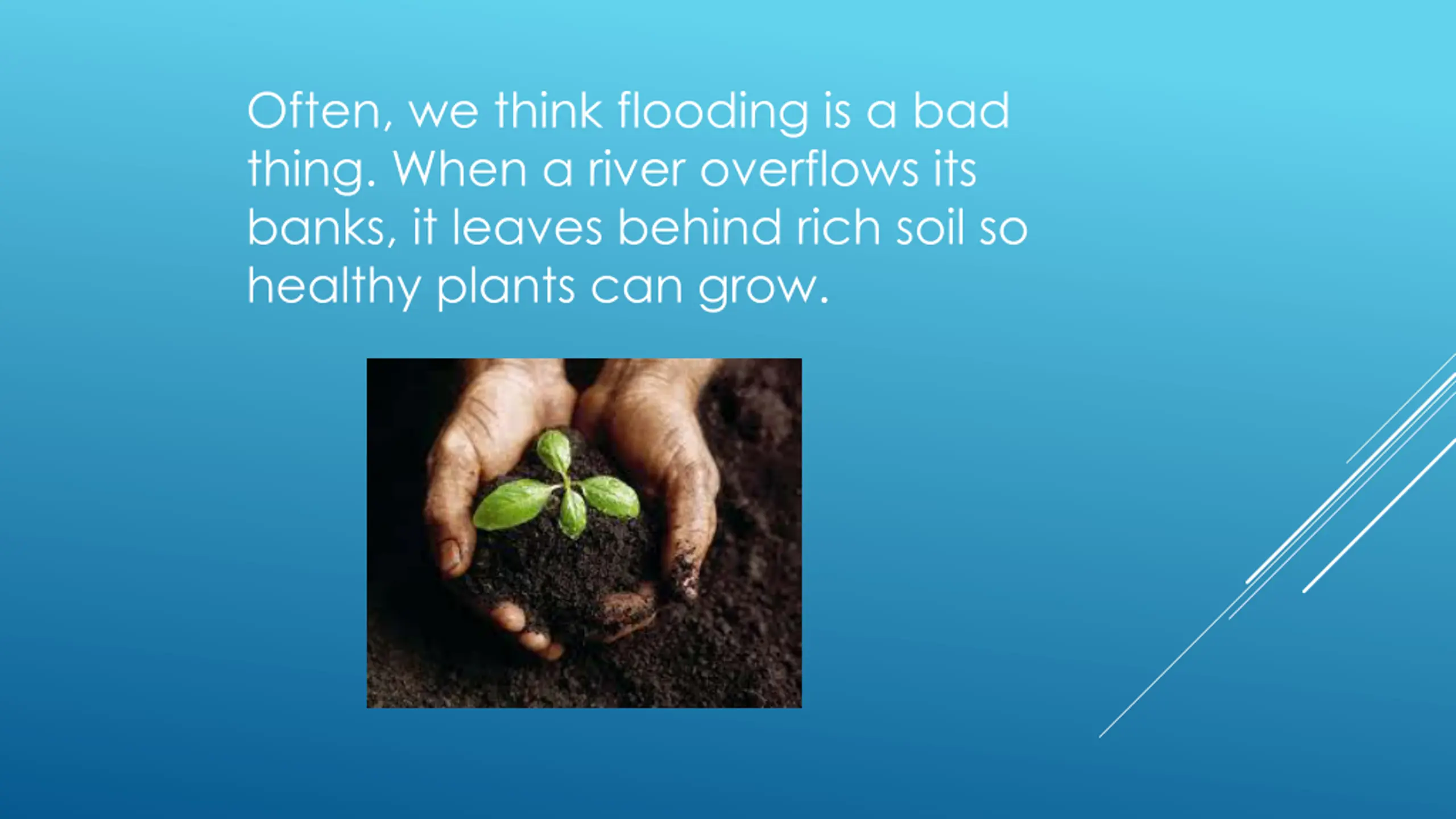 Often, we think flooding is a bad thing. When a river overflows its banks, it leaves behind rich soil so healthy plants can grow.